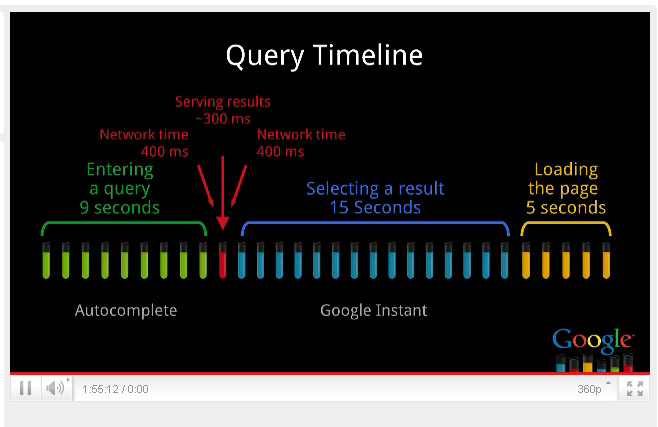 Query Timeline

Serving results
~300 ms

Network time
400 ms

Network time
400 ms

Entering
a query
9 seconds

Selecting a result
15 Seconds

Loading
the page
5 seconds

Autocomplete

Google Instant

Google

1:55:12 / 0:00

360p